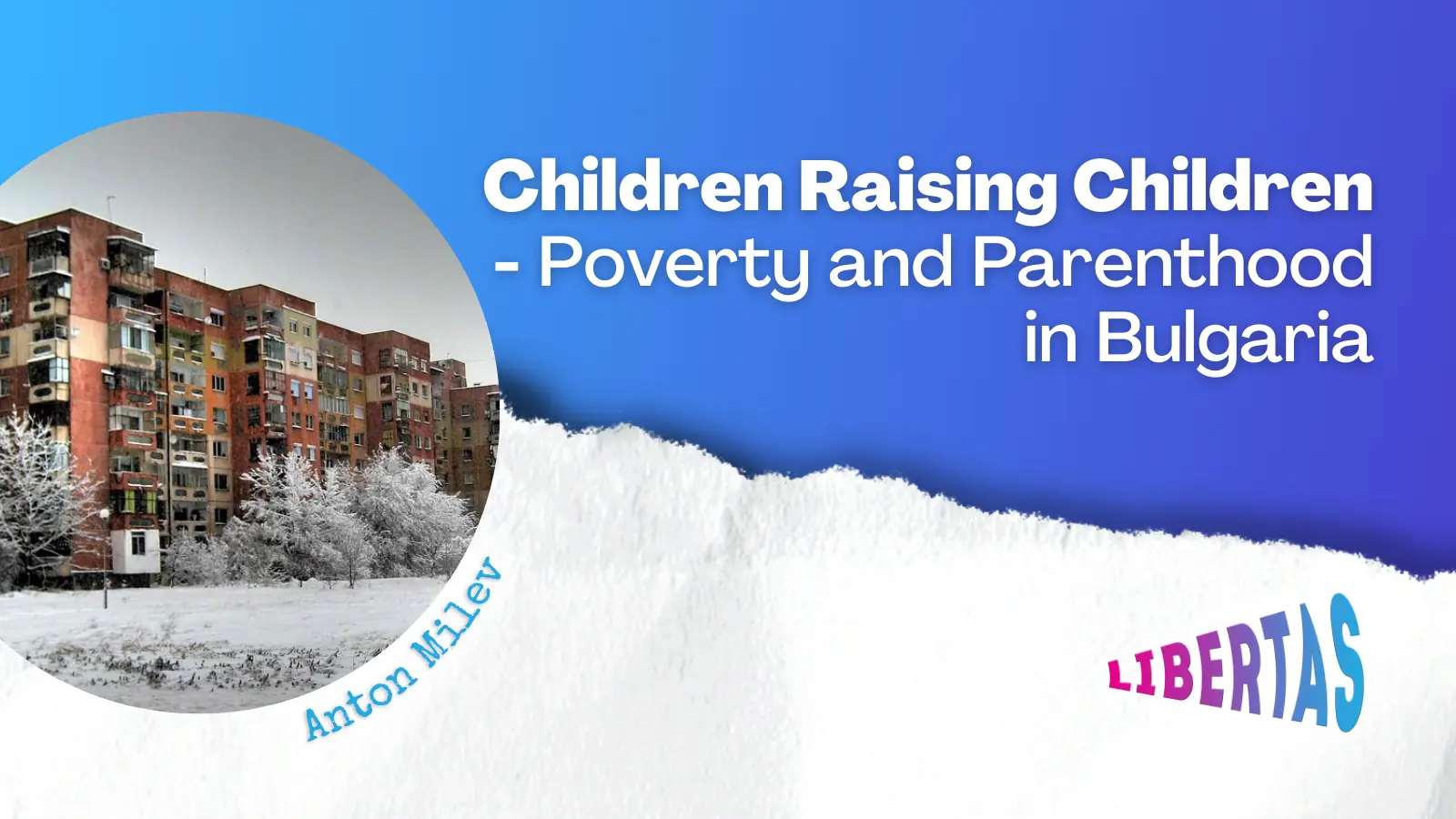 Children Raising Children - Poverty and Parenthood in Bulgaria

Anton Milev

LIBERTAS